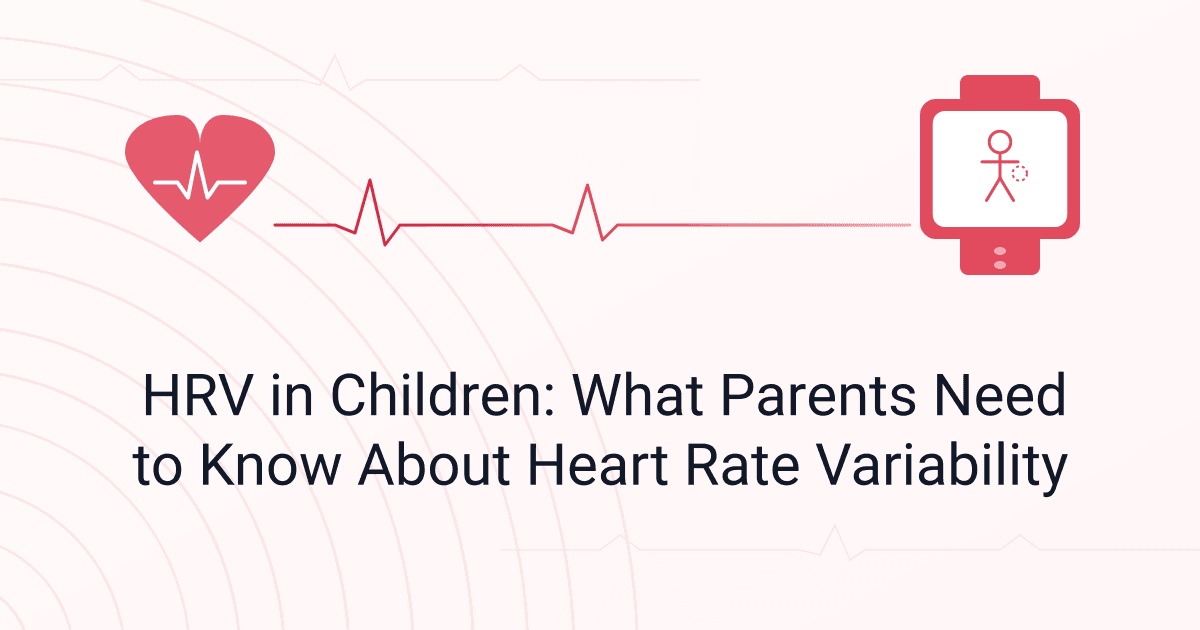 HRV in Children: What Parents Need to Know About Heart Rate Variability